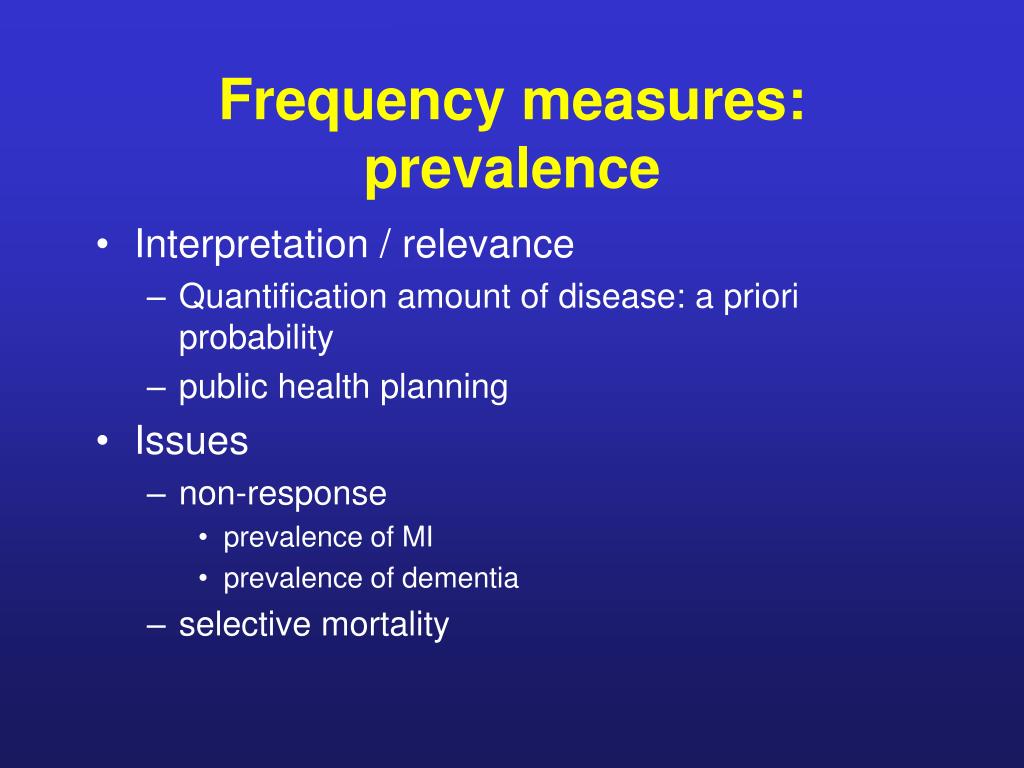 Frequency measures: prevalence

• Interpretation / relevance
– Quantification amount of disease: a priori probability
– public health planning
• Issues
– non-response
• prevalence of MI
• prevalence of dementia
– selective mortality